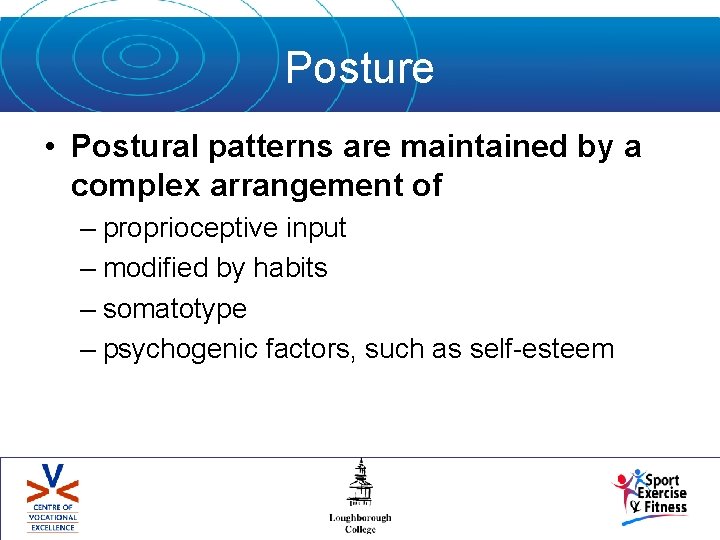 Posture

• Postural patterns are maintained by a complex arrangement of
– proprioceptive input
– modified by habits
– somatotype
– psychogenic factors, such as self-esteem

CENTRE OF VOCATIONAL EXCELLENCE

Loughborough College

Sport Exercise & Fitness